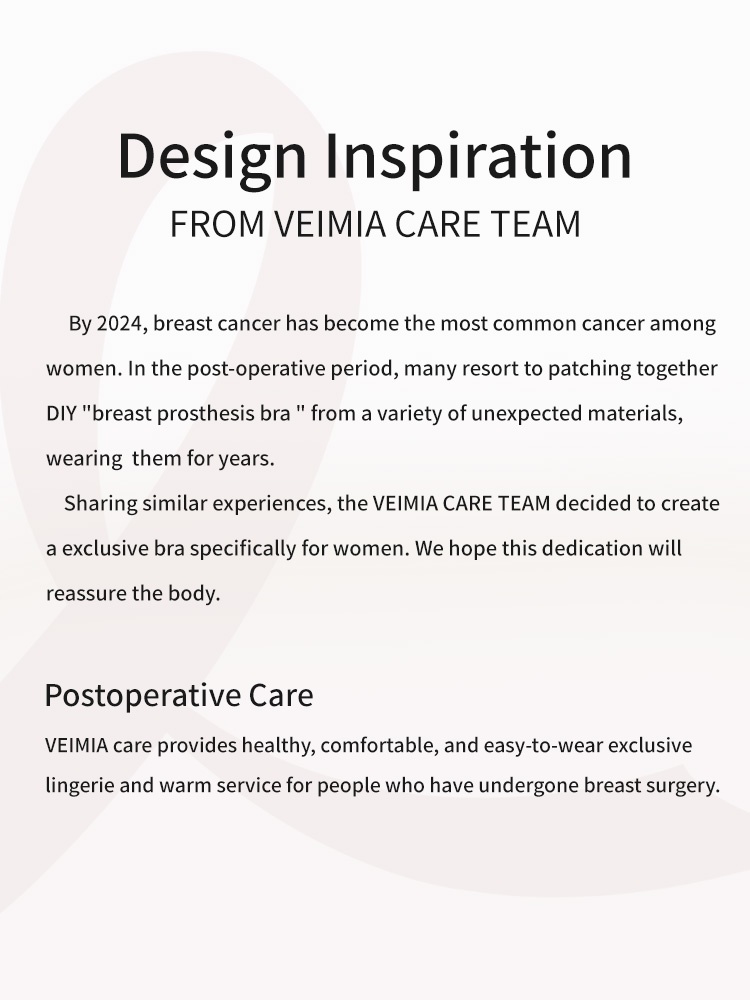 Design Inspiration
FROM VEIMIA CARE TEAM

By 2024, breast cancer has become the most common cancer among women. In the post-operative period, many resort to patching together DIY "breast prosthesis bra " from a variety of unexpected materials, wearing  them for years.

Sharing similar experiences, the VEIMIA CARE TEAM decided to create a exclusive bra specifically for women. We hope this dedication will reassure the body.

Postoperative Care
VEIMIA care provides healthy, comfortable, and easy-to-wear exclusive lingerie and warm service for people who have undergone breast surgery.